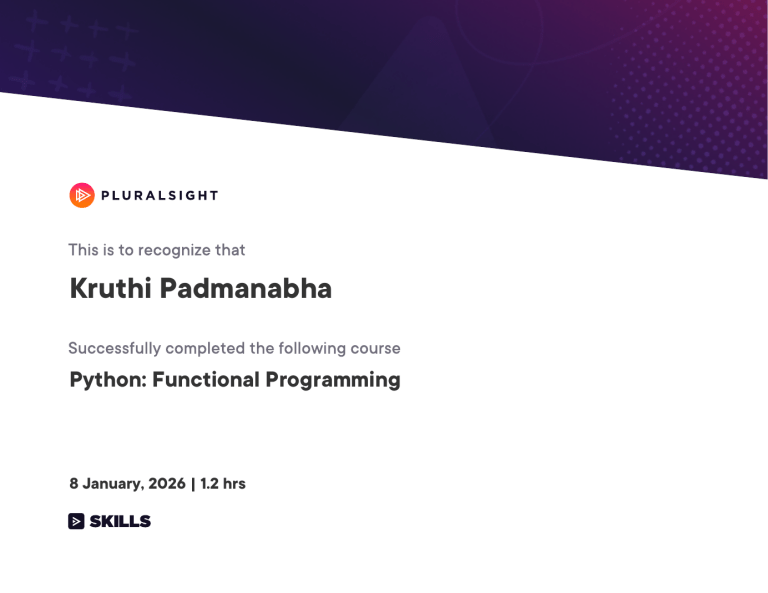 PLURALSIGHT

This is to recognize that

Kruthi Padmanabha

Successfully completed the following course

Python: Functional Programming

8 January, 2026 | 1.2 hrs

SKILLS